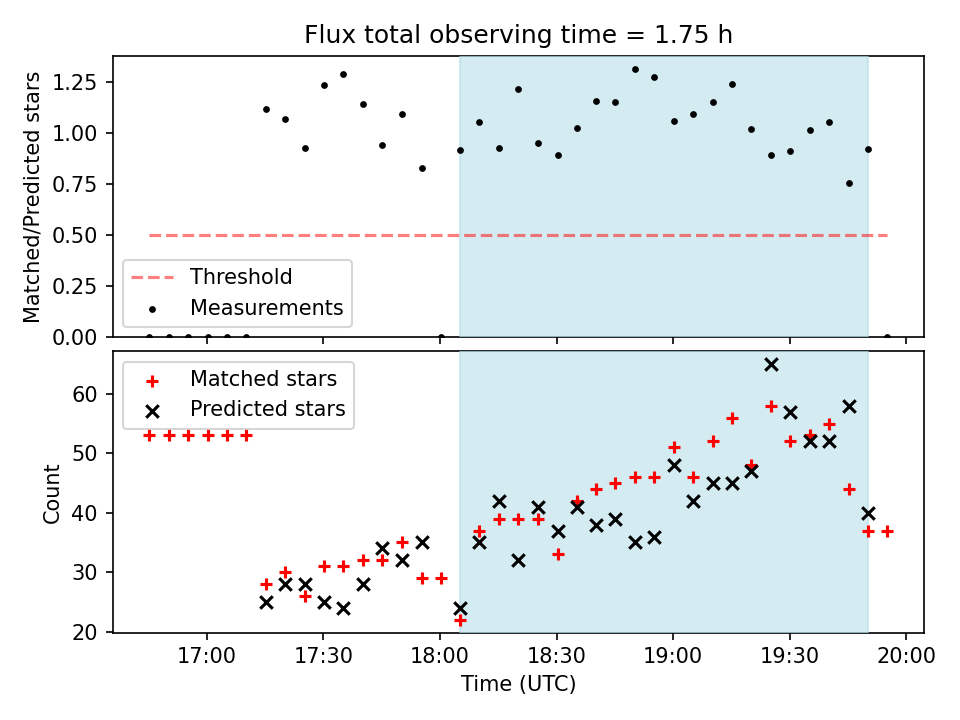 Flux total observing time = 1.75 h

Matched/Predicted stars

1.25
1.00
0.75
0.50
0.25
0.00

Threshold
Measurements

Matched stars
Predicted stars

Count

60
50
40
30
20

17:00
17:30
18:00
18:30
19:00
19:30
20:00

Time (UTC)